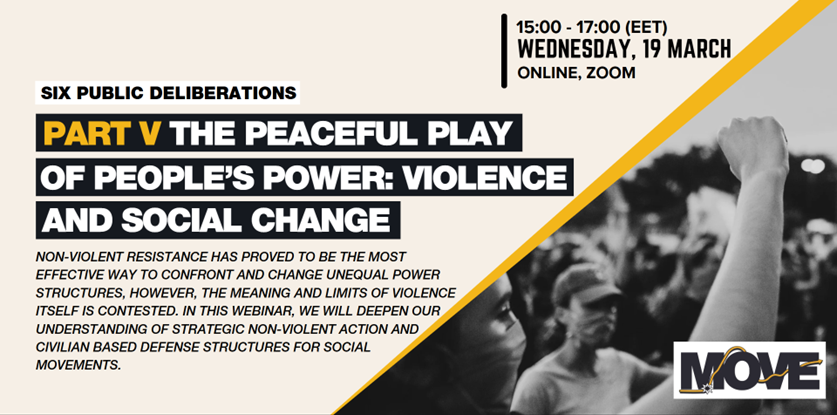 15:00 - 17:00 (EET)
WEDNESDAY, 19 MARCH
ONLINE, ZOOM

SIX PUBLIC DELIBERATIONS

PART V THE PEACEFUL PLAY OF PEOPLE'S POWER: VIOLENCE AND SOCIAL CHANGE

NON-VIOLENT RESISTANCE HAS PROVED TO BE THE MOST EFFECTIVE WAY TO CONFRONT AND CHANGE UNEQUAL POWER STRUCTURES, HOWEVER, THE MEANING AND LIMITS OF VIOLENCE ITSELF IS CONTESTED. IN THIS WEBINAR, WE WILL DEEPEN OUR UNDERSTANDING OF STRATEGIC NON-VIOLENT ACTION AND CIVILIAN BASED DEFENSE STRUCTURES FOR SOCIAL MOVEMENTS.

MOVE